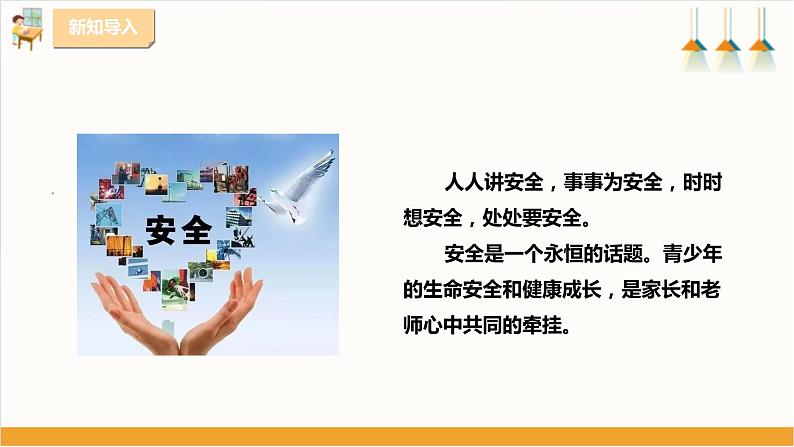 新知导入

安全

人人讲安全，事事为安全，时时想安全，处处要安全。

安全是一个永恒的话题。青少年的生命安全和健康成长，是家长和老师心中共同的牵挂。